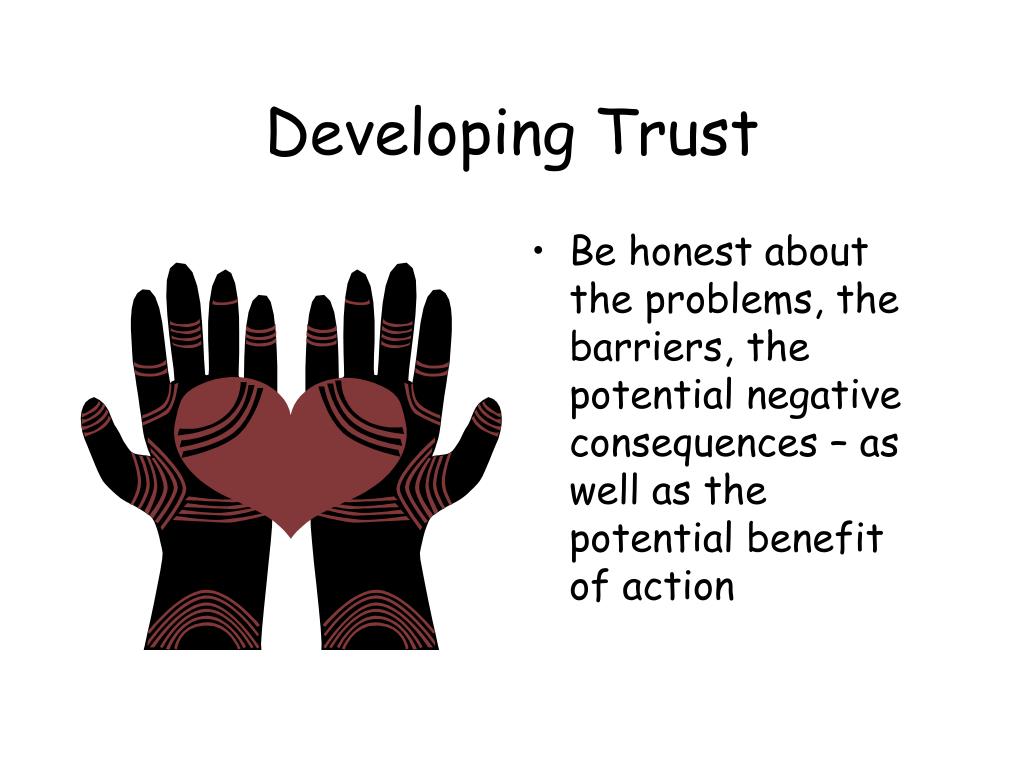 Developing Trust

• Be honest about the problems, the barriers, the potential negative consequences – as well as the potential benefit of action